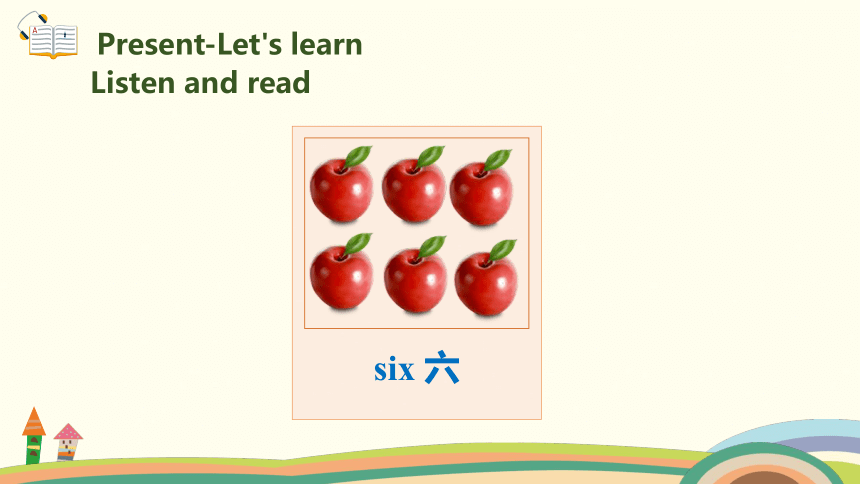 Present-Let's learn
Listen and read

six 六